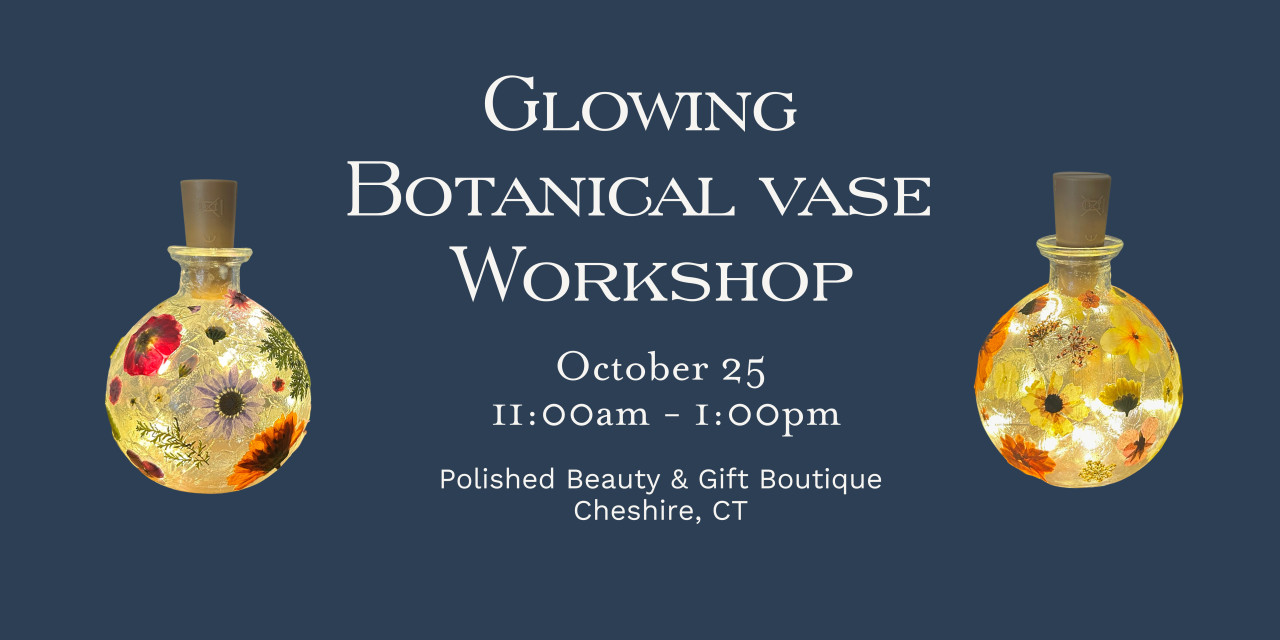 Glowing Botanical vase Workshop

October 25
11:00am - 1:00pm

Polished Beauty & Gift Boutique
Cheshire, CT